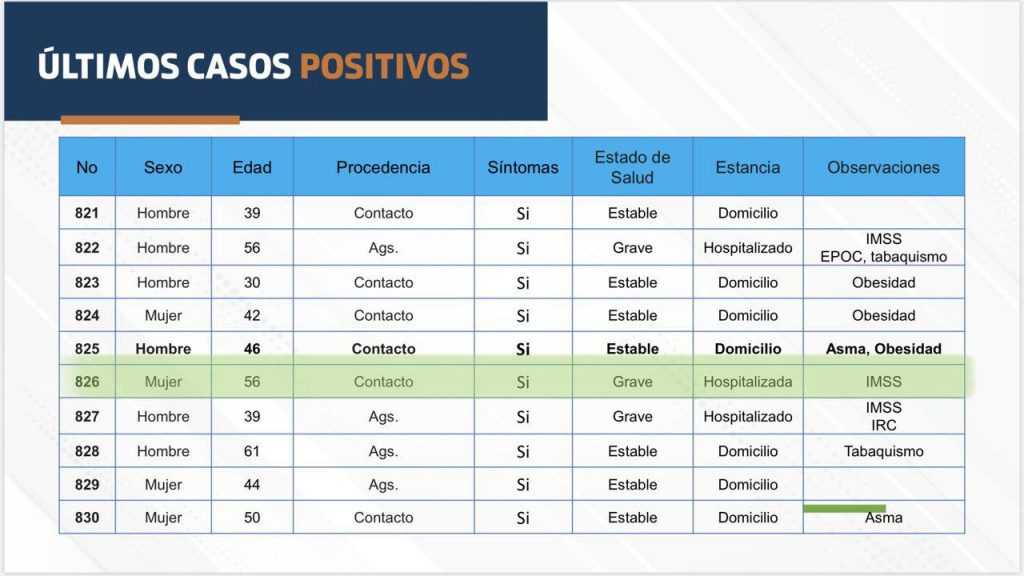 ÚLTIMOS CASOS POSITIVOS

| No | Sexo | Edad | Procedencia | Síntomas | Estado de Salud | Estancia | Observaciones |
|---|---|---|---|---|---|---|---|
| 821 | Hombre | 39 | Contacto | Si | Estable | Domicilio | |
| 822 | Hombre | 56 | Ags. | Si | Grave | Hospitalizado | IMSS EPOC, tabaquismo |
| 823 | Hombre | 30 | Contacto | Si | Estable | Domicilio | Obesidad |
| 824 | Mujer | 42 | Contacto | Si | Estable | Domicilio | Obesidad |
| 825 | Hombre | 46 | Contacto | Si | Estable | Domicilio | Asma, Obesidad |
| 826 | Mujer | 56 | Contacto | Si | Grave | Hospitalizada | IMSS |
| 827 | Hombre | 39 | Ags. | Si | Grave | Hospitalizado | IMSS IRC |
| 828 | Hombre | 61 | Ags. | Si | Estable | Domicilio | Tabaquismo |
| 829 | Mujer | 44 | Ags. | Si | Estable | Domicilio | |
| 830 | Mujer | 50 | Contacto | Si | Estable | Domicilio | Asma |